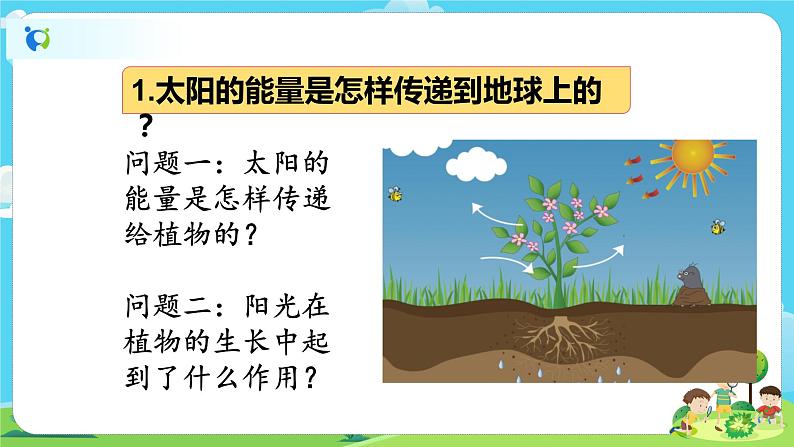 1.太阳的能量是怎样传递到地球上的？

问题一：太阳的能量是怎样传递给植物的？

问题二：阳光在植物的生长中起到了什么作用？